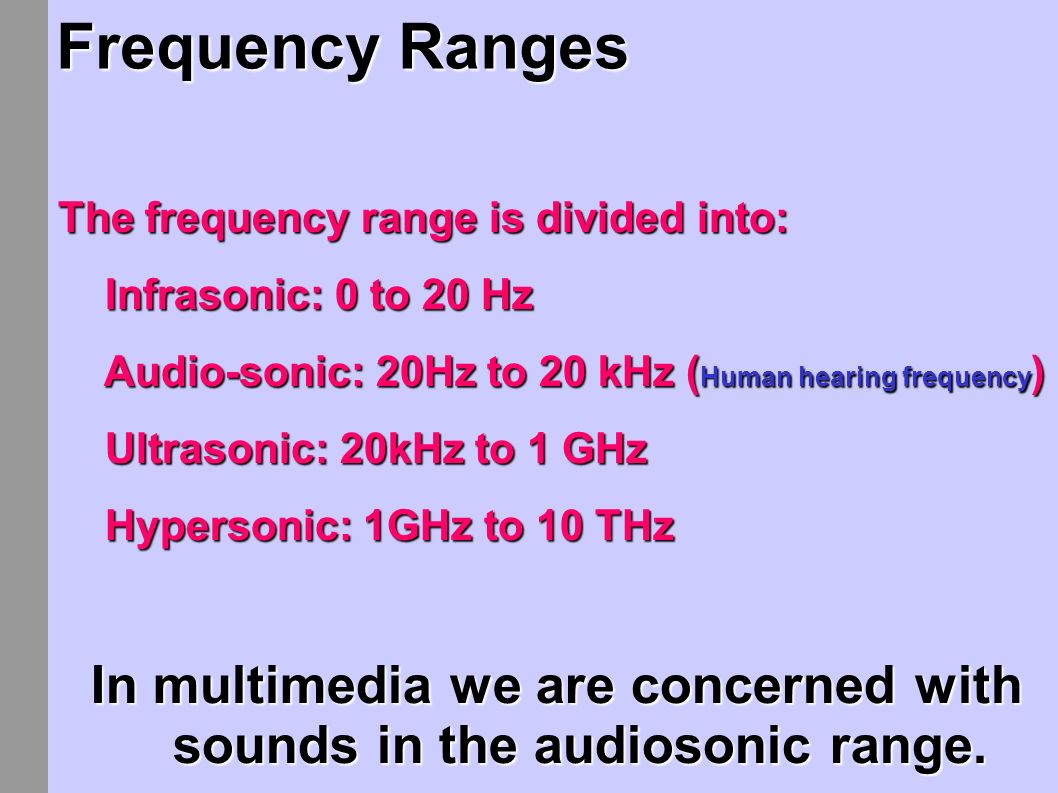 Frequency Ranges

The frequency range is divided into:

Infrasonic: 0 to 20 Hz

Audio-sonic: 20Hz to 20 kHz (Human hearing frequency)

Ultrasonic: 20kHz to 1 GHz

Hypersonic: 1GHz to 10 THz

In multimedia we are concerned with sounds in the audiosonic range.